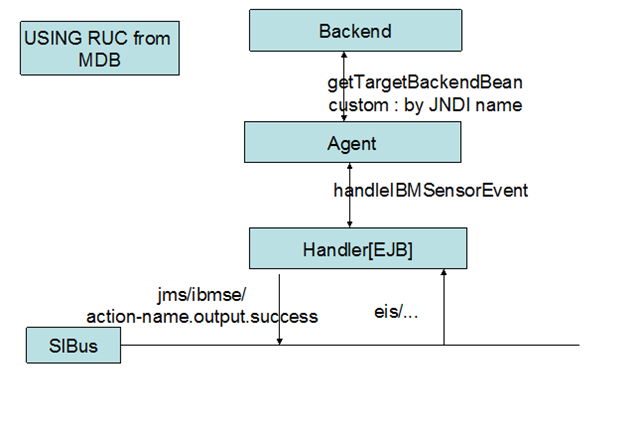 USING RUC from MDB

Backend

getTargetBackendBean
custom : by JNDI name

Agent

handleIBMSensorEvent

Handler[EJB]

jms/ibmse/
action-name.output.success

eis/...

SIBus